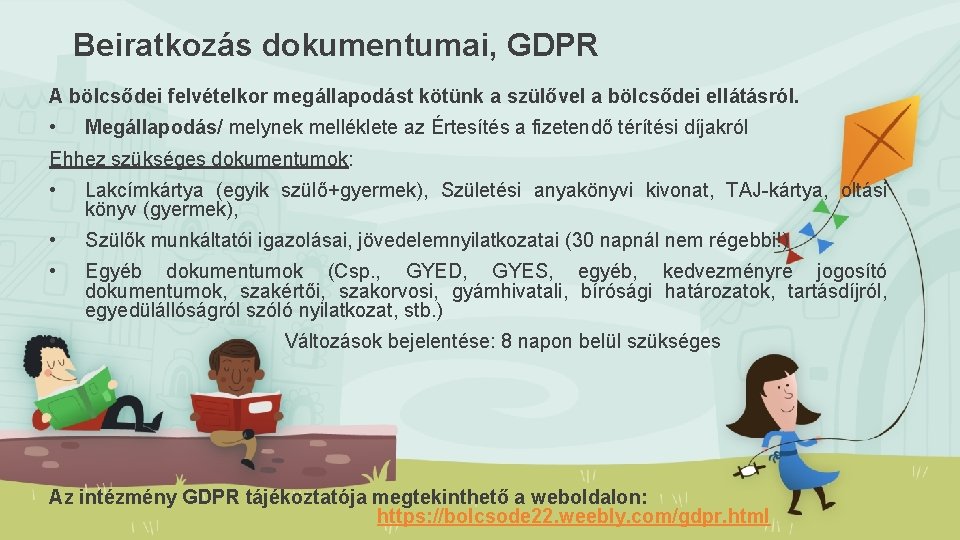 Beiratkozás dokumentumai, GDPR

A bölcsődei felvételkor megállapodást kötünk a szülővel a bölcsődei ellátásról.

• Megállapodás/ melynek melléklete az Értesítés a fizetendő térítési díjakról

Ehhez szükséges dokumentumok:

• Lakcímkártya (egyik szülő+gyermek), Születési anyakönyvi kivonat, TAJ-kártya, oltási könyv (gyermek),

• Szülők munkáltatói igazolásai, jövedelemnyilatkozatai (30 napnál nem régebbi!)

• Egyéb dokumentumok (Csp., GYED, GYES, egyéb, kedvezményre jogosító dokumentumok, szakértői, szakorvosi, gyámhivatali, bírósági határozatok, tartásdíjról, egyedülállóságról szóló nyilatkozat, stb.)

Változások bejelentése: 8 napon belül szükséges

Az intézmény GDPR tájékoztatója megtekinthető a weboldalon: https://bolcsode22.weebly.com/gdpr.html